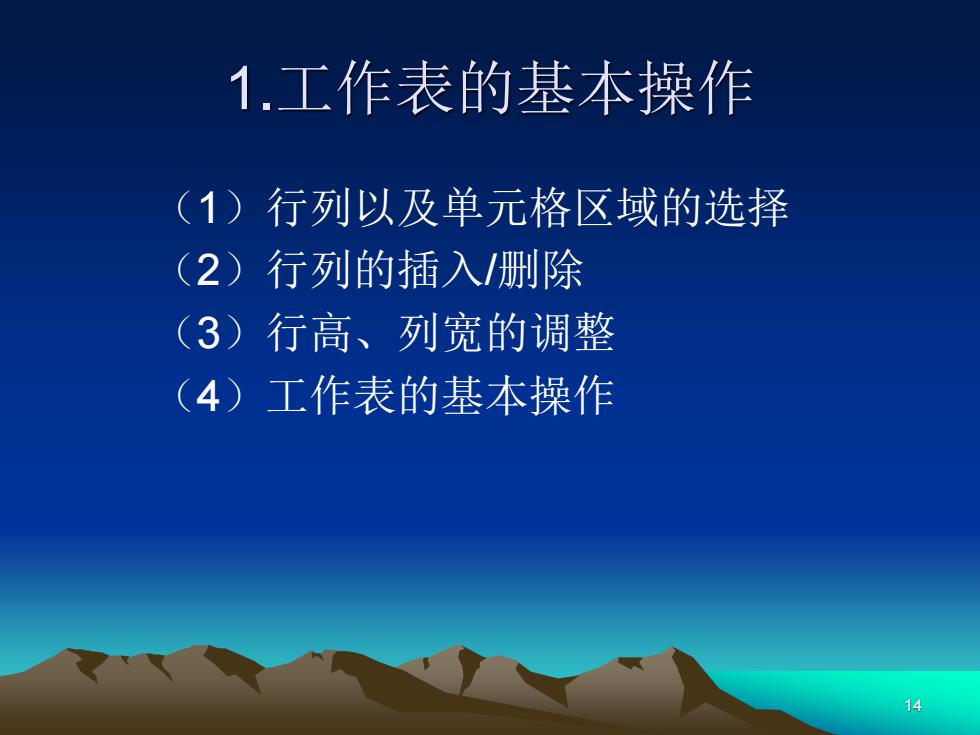 1.工作表的基本操作

（1）行列以及单元格区域的选择
（2）行列的插入/删除
（3）行高、列宽的调整
（4）工作表的基本操作

14